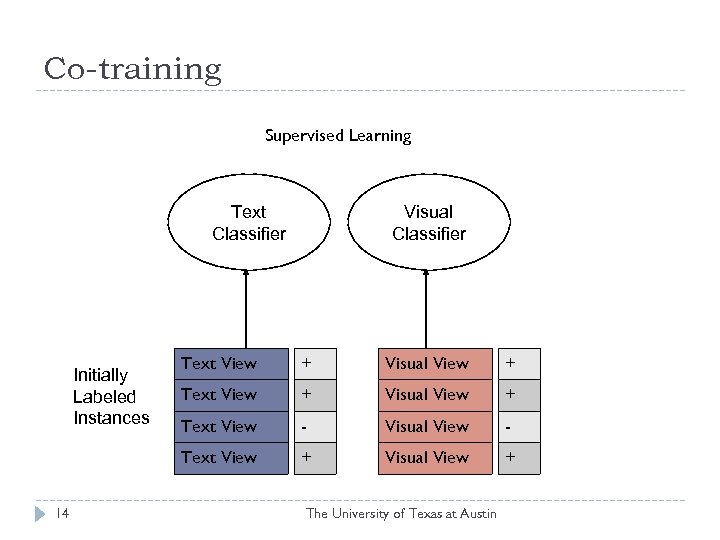 Co-training

Supervised Learning

Text Classifier

Visual Classifier

Initially Labeled Instances

| Text View | + |
|---|---|
| Text View | + |
| Text View | - |
| Text View | + |

| Visual View | + |
|---|---|
| Visual View | + |
| Visual View | - |
| Visual View | + |

14

The University of Texas at Austin